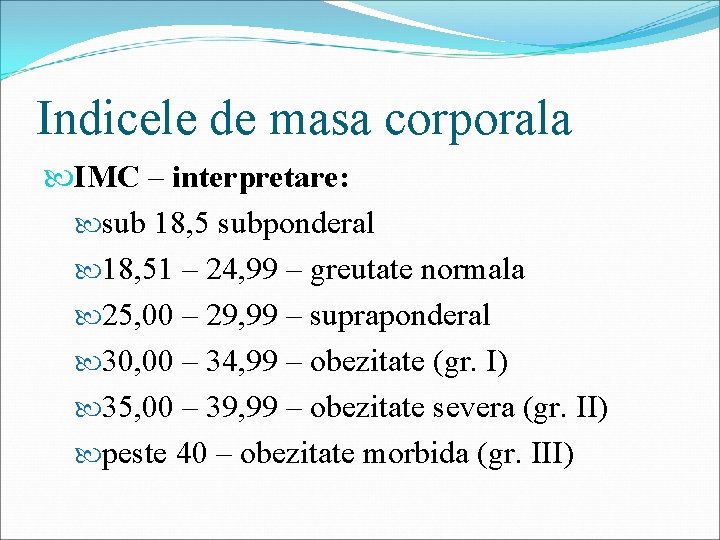 Indicele de masa corporala

IMC – interpretare:

sub 18,5 subponderal

18,51 – 24,99 – greutate normala

25,00 – 29,99 – supraponderal

30,00 – 34,99 – obezitate (gr. I)

35,00 – 39,99 – obezitate severa (gr. II)

peste 40 – obezitate morbida (gr. III)